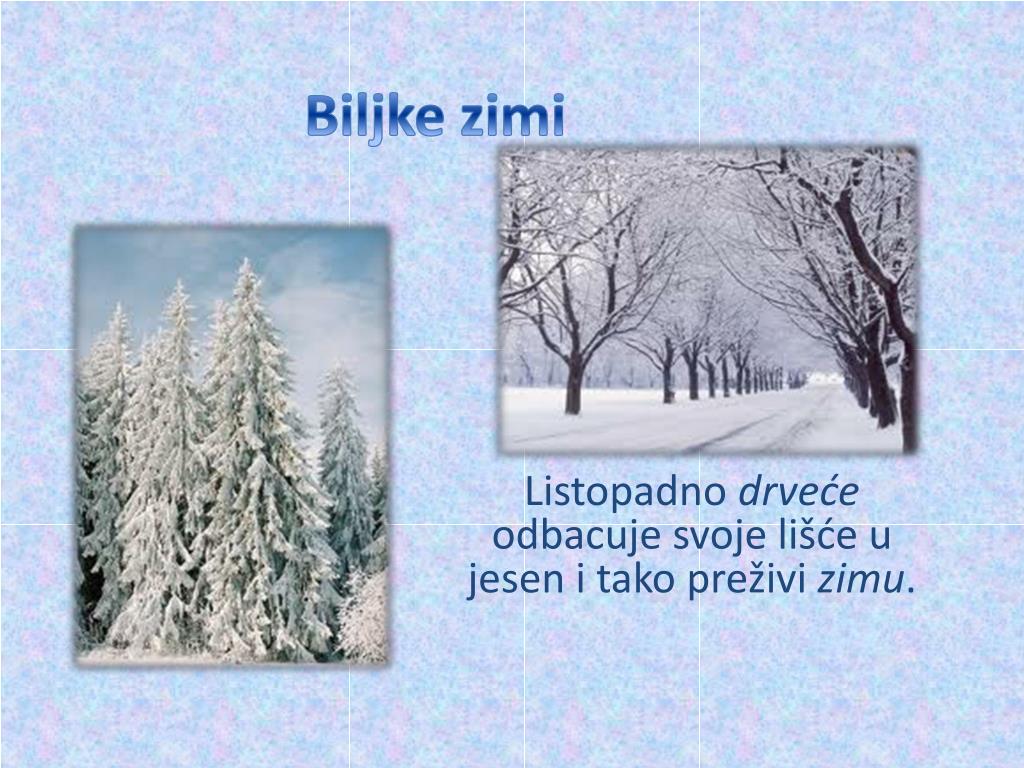 Biljke zimi

Listopadno drveće odbacuje svoje lišće u jesen i tako preživi zimu.